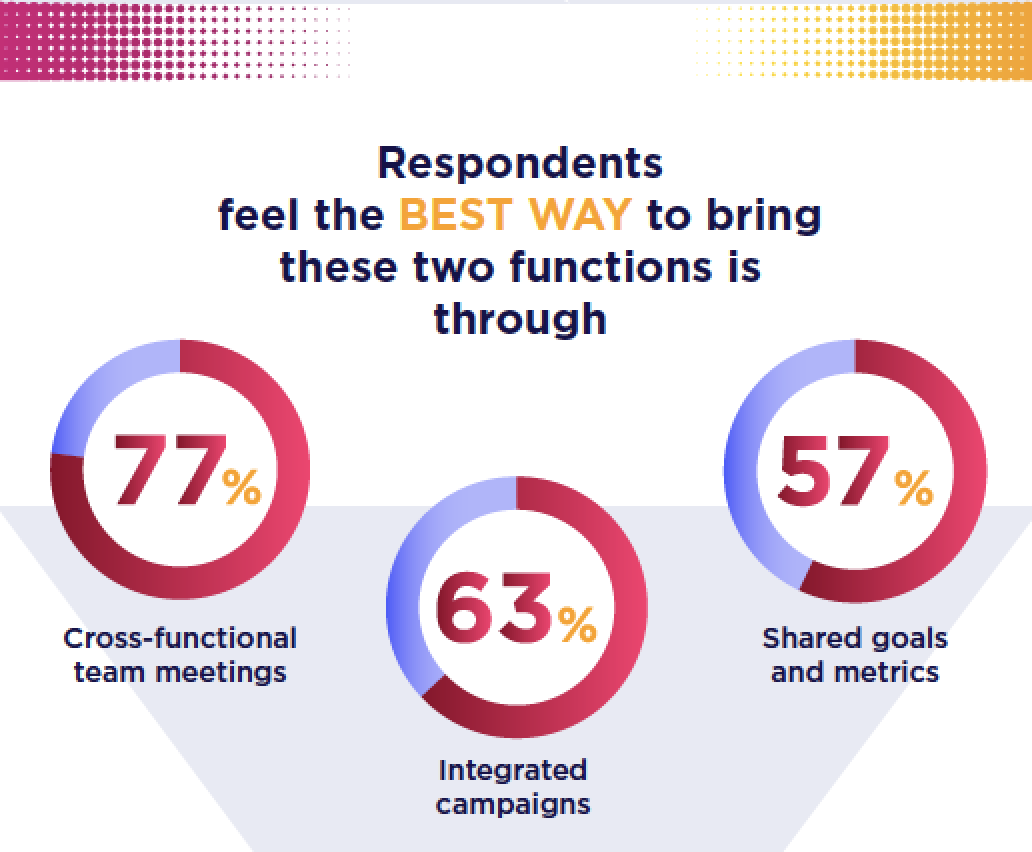 Respondents feel the BEST WAY to bring these two functions is through

77%

Cross-functional team meetings

63%

Integrated campaigns

57%

Shared goals and metrics